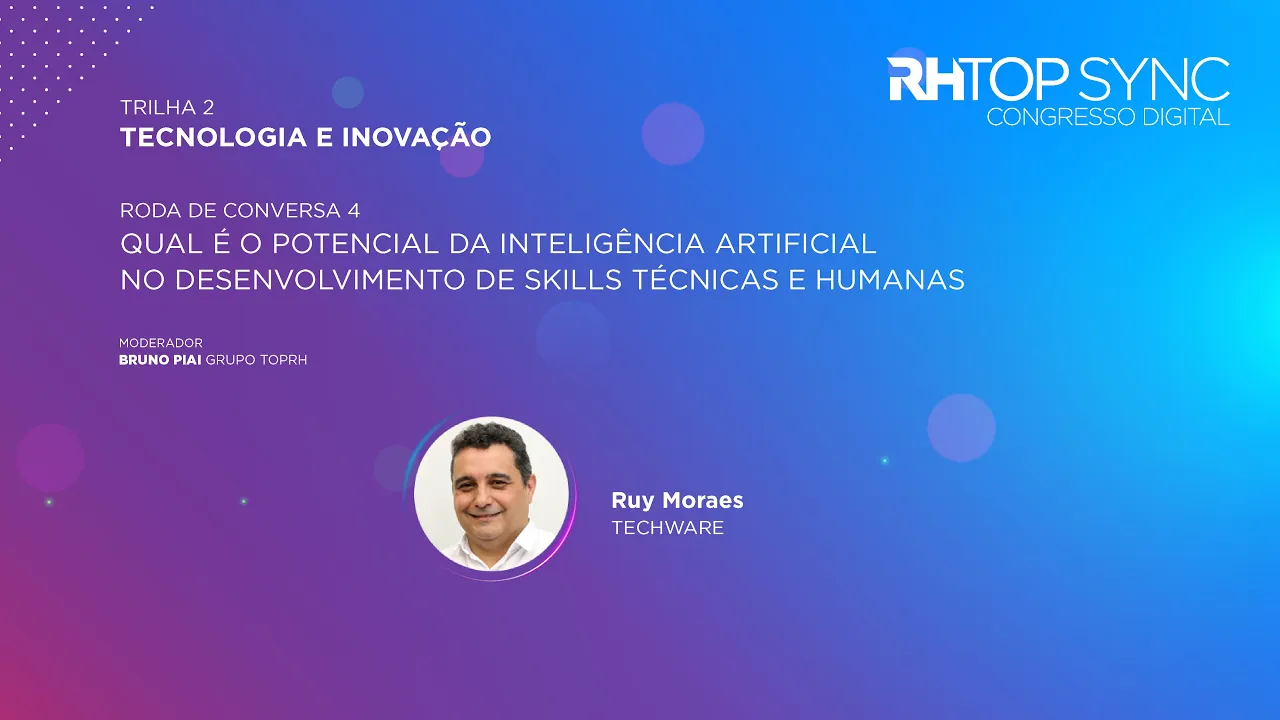 RHTOP SYNC
CONGRESSO DIGITAL

TRILHA 2
TECNOLOGIA E INOVAÇÃO

RODA DE CONVERSA 4
QUAL É O POTENCIAL DA INTELIGÊNCIA ARTIFICIAL NO DESENVOLVIMENTO DE SKILLS TÉCNICAS E HUMANAS

MODERADOR
BRUNO PIAI GRUPO TOPRH

Ruy Moraes
TECHWARE